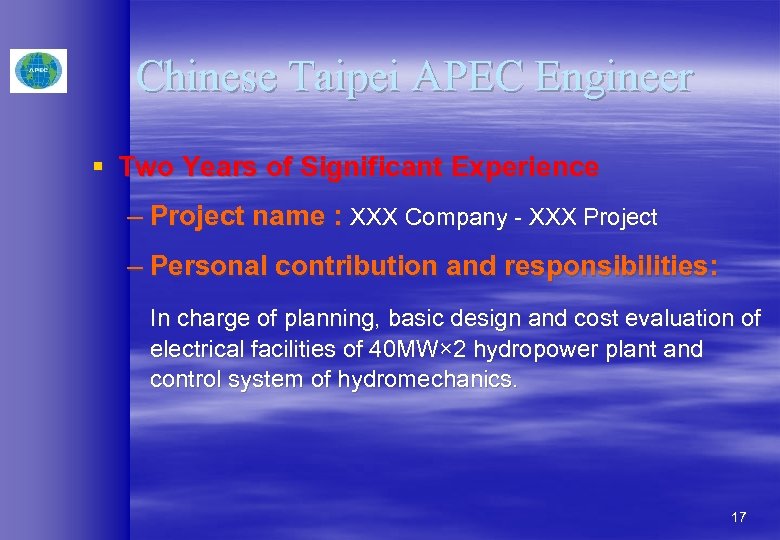 APEC

Chinese Taipei APEC Engineer

▪ Two Years of Significant Experience

– Project name : XXX Company - XXX Project

– Personal contribution and responsibilities:

In charge of planning, basic design and cost evaluation of electrical facilities of 40MW×2 hydropower plant and control system of hydromechanics.

17